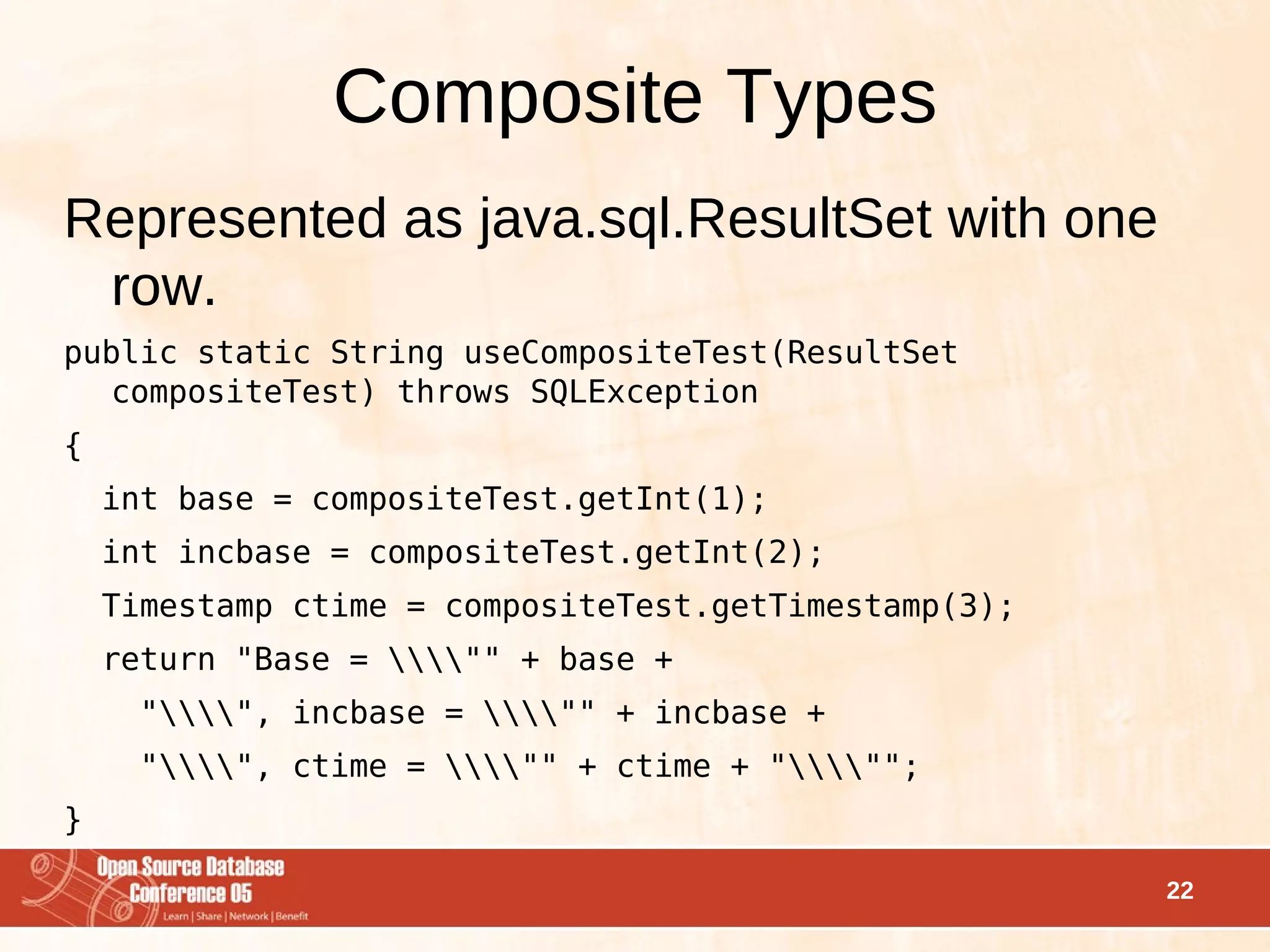 Composite Types

Represented as java.sql.ResultSet with one row.

public static String useCompositeTest(ResultSet compositeTest) throws SQLException

{

int base = compositeTest.getInt(1);

int incbase = compositeTest.getInt(2);

Timestamp ctime = compositeTest.getTimestamp(3);

return "Base = \\\\"" + base +

"\\\\", incbase = \\\\"" + incbase +

"\\\\", ctime = \\\\"" + ctime + "\\\\"";

}

Open Source Database Conference 05
Learn | Share | Network | Benefit

22